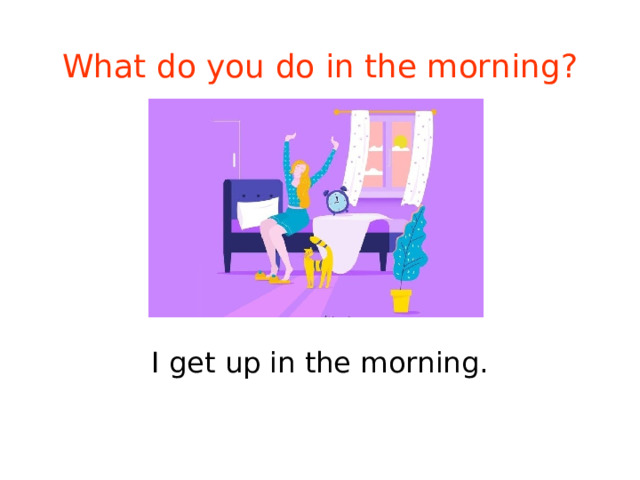 What do you do in the morning?

I get up in the morning.